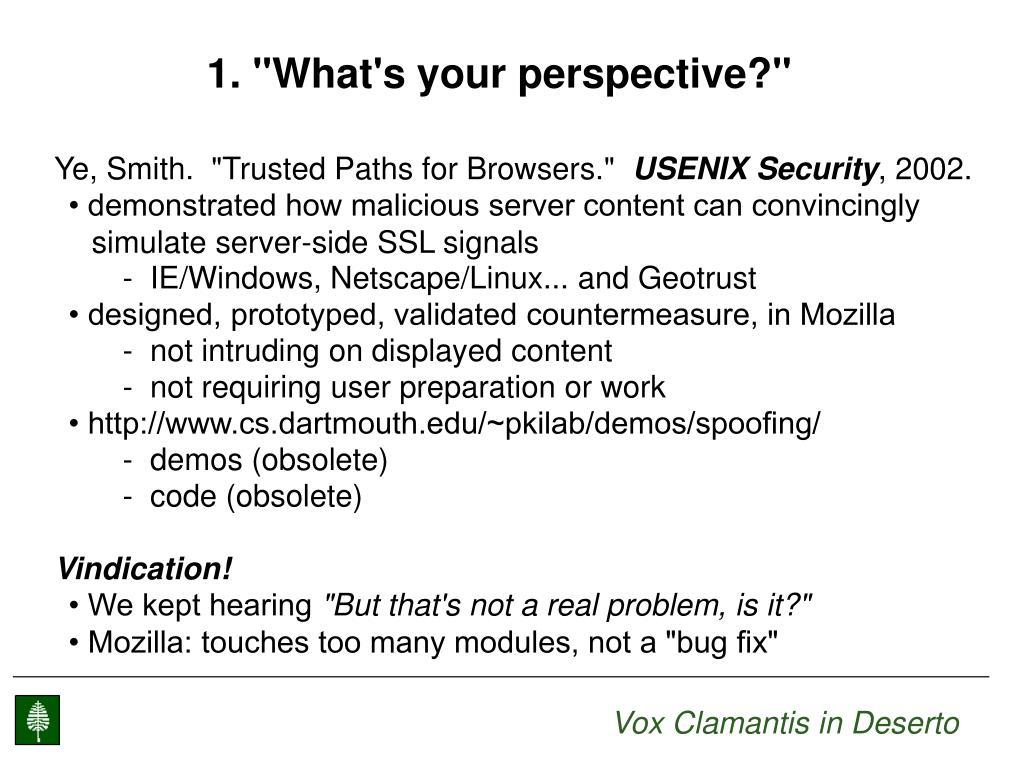 1. "What's your perspective?"

Ye, Smith. "Trusted Paths for Browsers." USENIX Security, 2002.
• demonstrated how malicious server content can convincingly simulate server-side SSL signals
- IE/Windows, Netscape/Linux... and Geotrust
• designed, prototyped, validated countermeasure, in Mozilla
- not intruding on displayed content
- not requiring user preparation or work
• http://www.cs.dartmouth.edu/~pkilab/demos/spoofing/
- demos (obsolete)
- code (obsolete)

Vindication!
• We kept hearing "But that's not a real problem, is it?"
• Mozilla: touches too many modules, not a "bug fix"

Vox Clamantis in Deserto